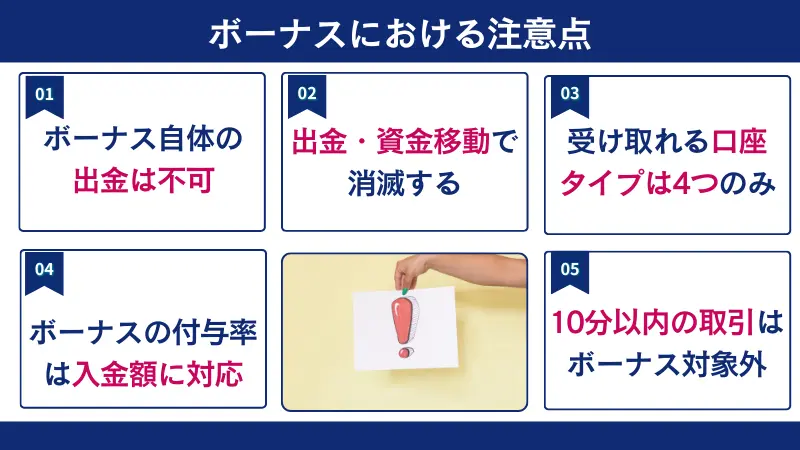 ボーナスにおける注意点

01

ボーナス自体の出金は不可

02

出金・資金移動で消滅する

03

受け取れる口座タイプは4つのみ

04

ボーナスの付与率は入金額に対応

05

10分以内の取引はボーナス対象外